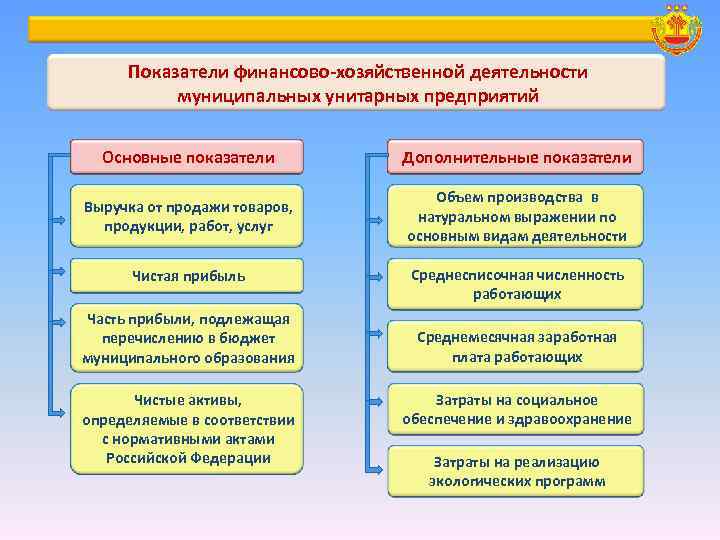 Показатели финансово-хозяйственной деятельности муниципальных унитарных предприятий

Основные показатели

Выручка от продажи товаров, продукции, работ, услуг

Чистая прибыль

Часть прибыли, подлежащая перечислению в бюджет муниципального образования

Чистые активы, определяемые в соответствии с нормативными актами Российской Федерации

Дополнительные показатели

Объем производства в натуральном выражении по основным видам деятельности

Среднесписочная численность работающих

Среднемесячная заработная плата работающих

Затраты на социальное обеспечение и здравоохранение

Затраты на реализацию экологических программ